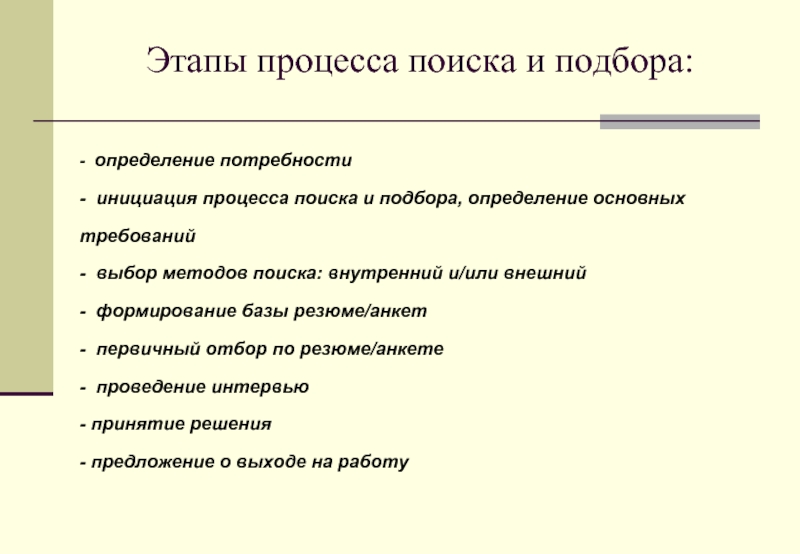 Этапы процесса поиска и подбора:

- определение потребности

- инициация процесса поиска и подбора, определение основных требований

- выбор методов поиска: внутренний и/или внешний

- формирование базы резюме/анкет

- первичный отбор по резюме/анкете

- проведение интервью

- принятие решения

- предложение о выходе на работу